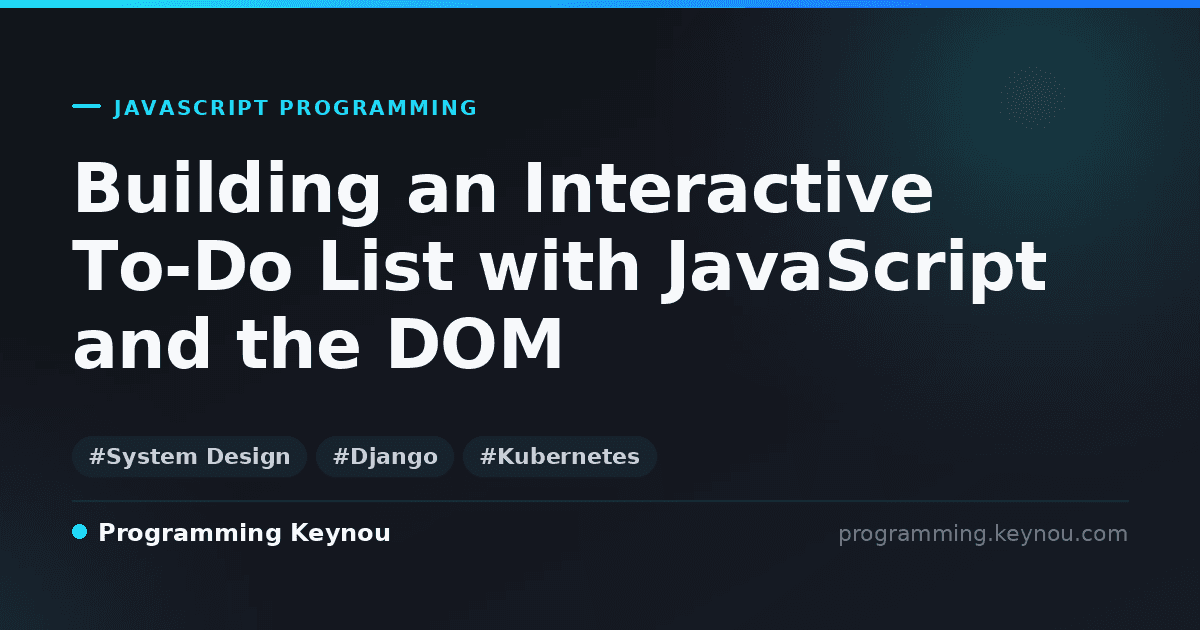 JAVASCRIPT PROGRAMMING

Building an Interactive To-Do List with JavaScript and the DOM

#System Design #Django #Kubernetes

Programming Keynou

programming.keynou.com